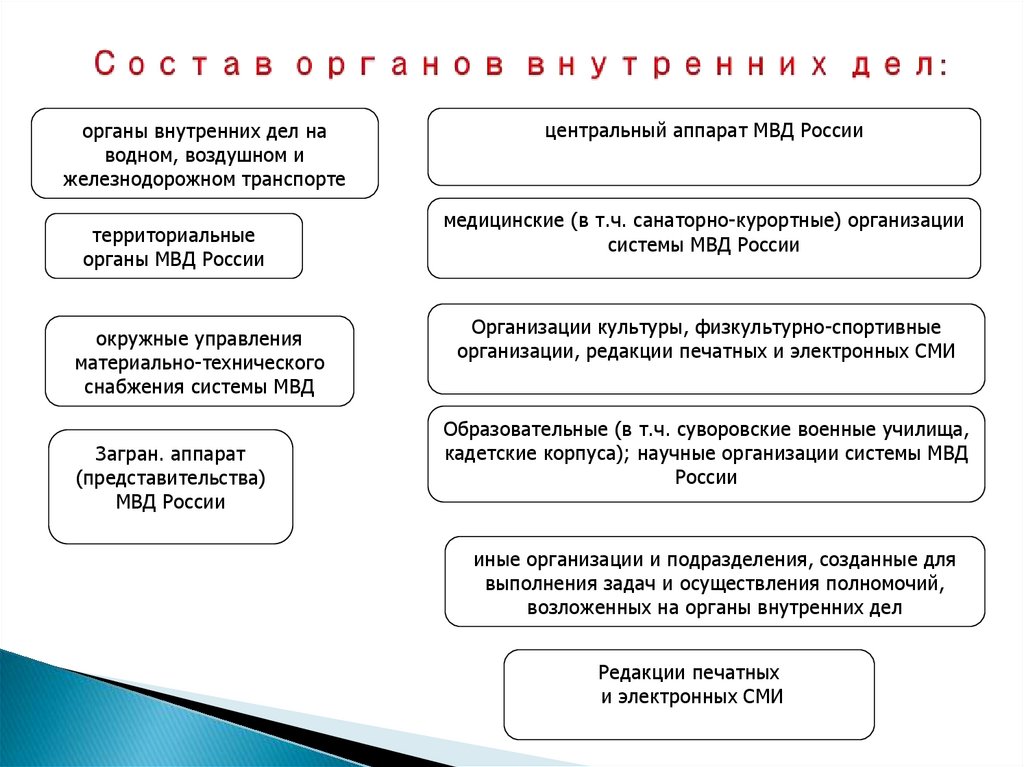 Состав органов внутренних дел:

органы внутренних дел на водном, воздушном и железнодорожном транспорте

территориальные органы МВД России

окружные управления материально-технического снабжения системы МВД

Загран. аппарат (представительства) МВД России

центральный аппарат МВД России

медицинские (в т.ч. санаторно-курортные) организации системы МВД России

Организации культуры, физкультурно-спортивные организации, редакции печатных и электронных СМИ

Образовательные (в т.ч. суворовские военные училища, кадетские корпуса); научные организации системы МВД России

иные организации и подразделения, созданные для выполнения задач и осуществления полномочий, возложенных на органы внутренних дел

Редакции печатных и электронных СМИ